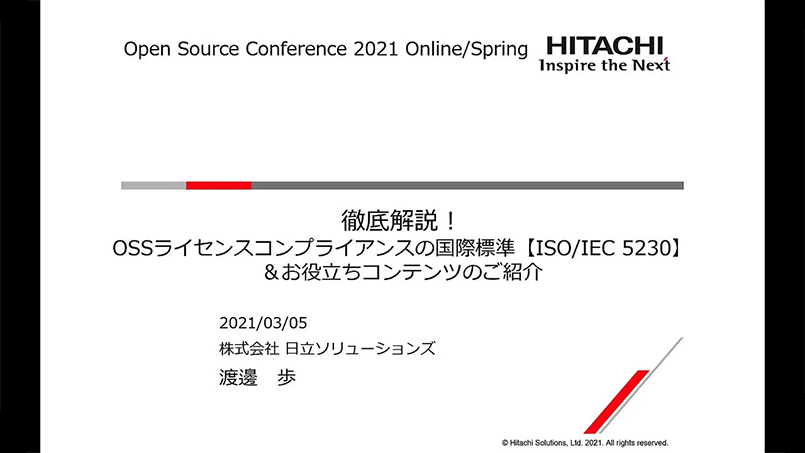 Open Source Conference 2021 Online/Spring

HITACHI
Inspire the Next

徹底解説！
OSSライセンスコンプライアンスの国際標準【ISO/IEC 5230】
＆お役立ちコンテンツのご紹介

2021/03/05
株式会社 日立ソリューションズ
渡邊　歩

© Hitachi Solutions, Ltd. 2021. All rights reserved.